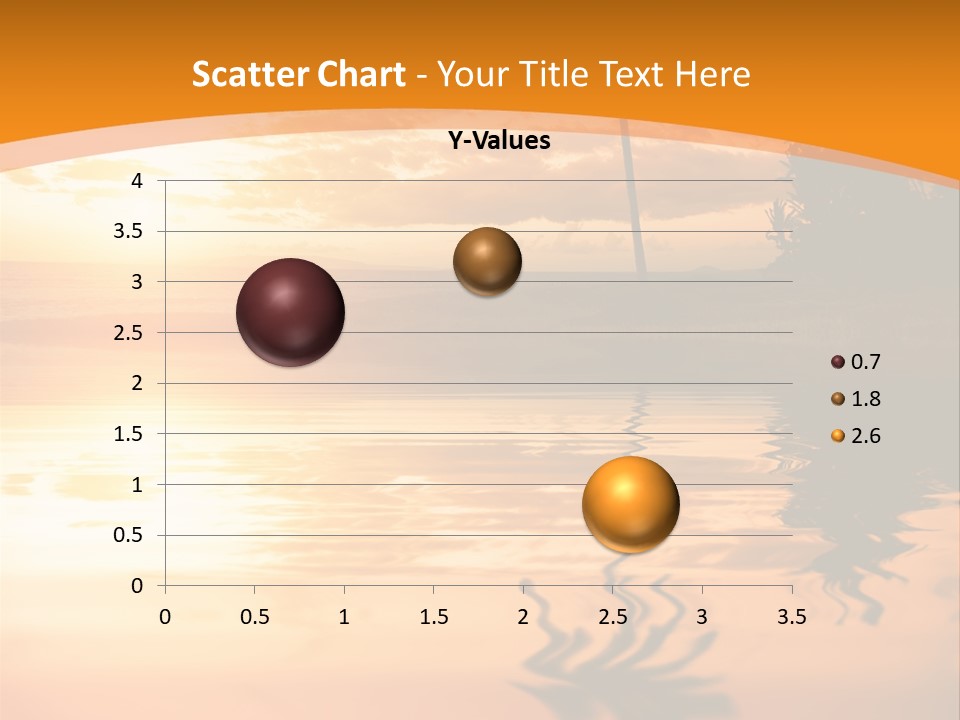 Scatter Chart - Your Title Text Here

Y-Values

4
3.5
3
2.5
2
1.5
1
0.5
0

0 0.5 1 1.5 2 2.5 3 3.5

0.7
1.8
2.6